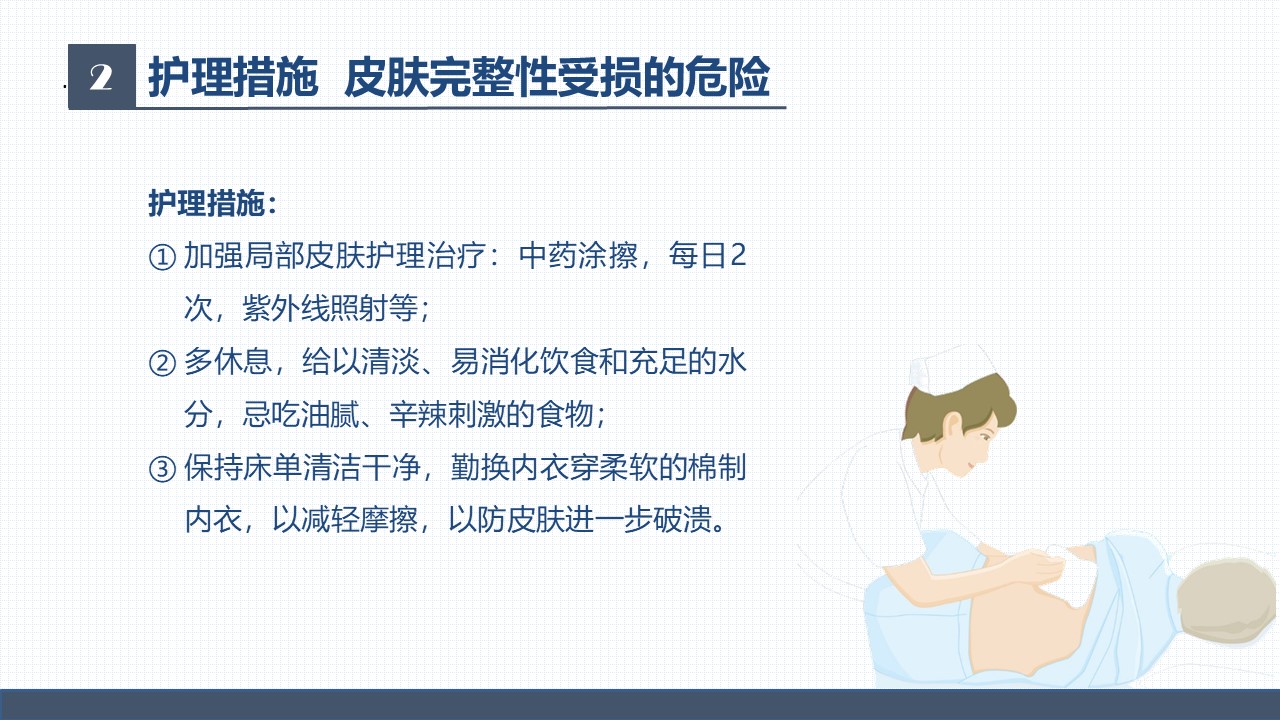 2 护理措施 皮肤完整性受损的危险

护理措施：

① 加强局部皮肤护理治疗：中药涂擦，每日2次，紫外线照射等；

② 多休息，给以清淡、易消化饮食和充足的水分，忌吃油腻、辛辣刺激的食物；

③ 保持床单清洁干净，勤换内衣穿柔软的棉制内衣，以减轻摩擦，以防皮肤进一步破溃。